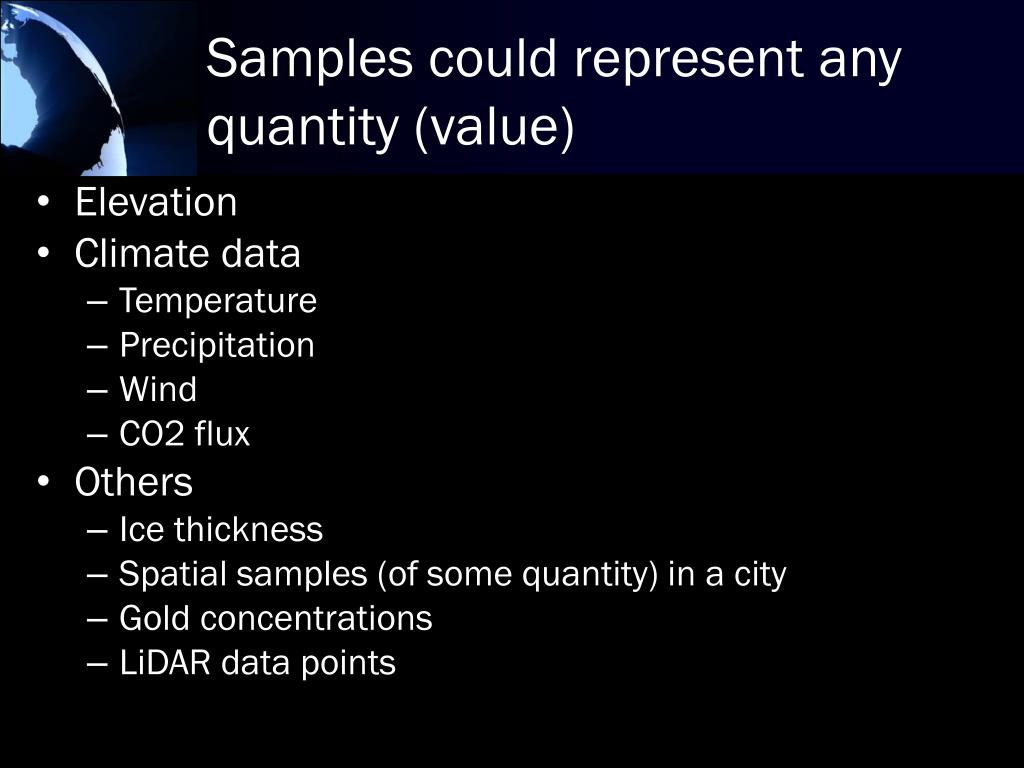 Samples could represent any quantity (value)

• Elevation
• Climate data
– Temperature
– Precipitation
– Wind
– CO2 flux
• Others
– Ice thickness
– Spatial samples (of some quantity) in a city
– Gold concentrations
– LiDAR data points